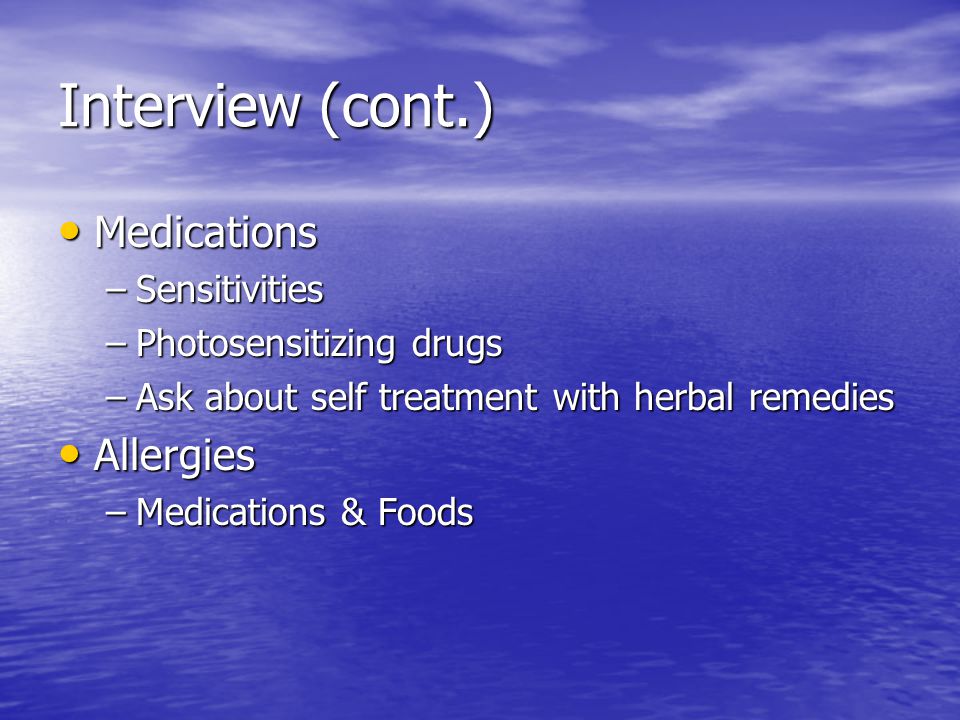 Interview (cont.)

• Medications
– Sensitivities
– Photosensitizing drugs
– Ask about self treatment with herbal remedies

• Allergies
– Medications & Foods